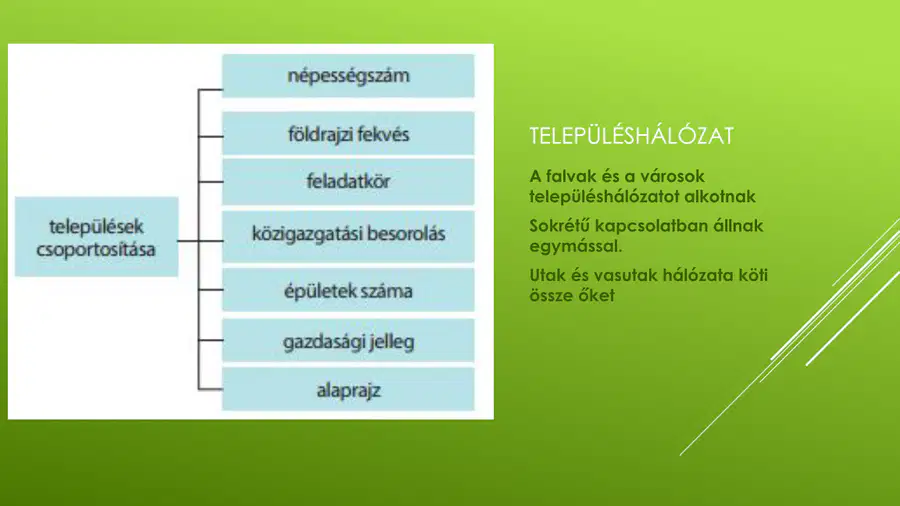 települések csoportosítása

népességszám

földrajzi fekvés

feladatkör

közigazgatási besorolás

épületek száma

gazdasági jelleg

alaprajz

TELEPÜLÉSHÁLÓZAT

A falvak és a városok településhálózatot alkotnak

Sokrétű kapcsolatban állnak egymással.

Utak és vasutak hálózata köti össze őket